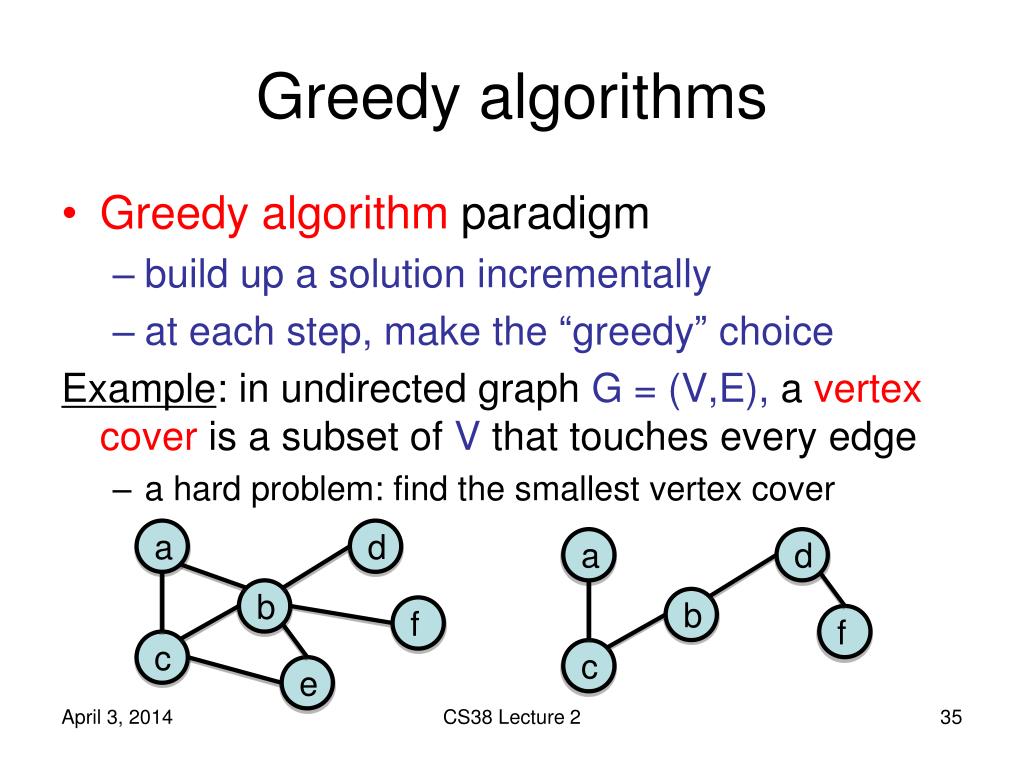 Greedy algorithms

• Greedy algorithm paradigm
  – build up a solution incrementally
  – at each step, make the “greedy” choice

Example: in undirected graph G = (V,E), a vertex cover is a subset of V that touches every edge
  – a hard problem: find the smallest vertex cover

a d b f c e

a d b f c

April 3, 2014 CS38 Lecture 2 35